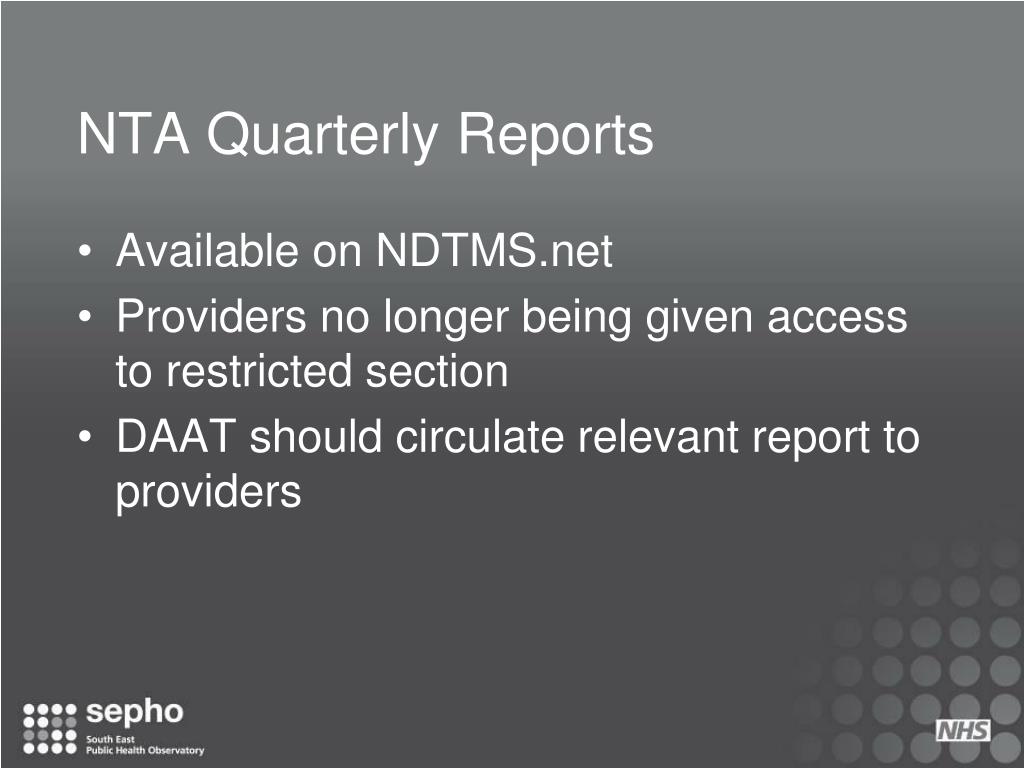 NTA Quarterly Reports

• Available on NDTMS.net
• Providers no longer being given access to restricted section
• DAAT should circulate relevant report to providers

sepho
South East
Public Health Observatory

NHS